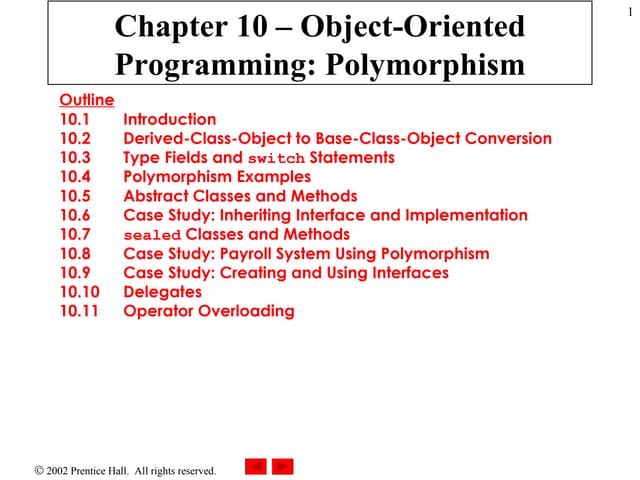 1

Chapter 10 – Object-Oriented Programming: Polymorphism

Outline
10.1 Introduction
10.2 Derived-Class-Object to Base-Class-Object Conversion
10.3 Type Fields and switch Statements
10.4 Polymorphism Examples
10.5 Abstract Classes and Methods
10.6 Case Study: Inheriting Interface and Implementation
10.7 sealed Classes and Methods
10.8 Case Study: Payroll System Using Polymorphism
10.9 Case Study: Creating and Using Interfaces
10.10 Delegates
10.11 Operator Overloading

© 2002 Prentice Hall. All rights reserved.